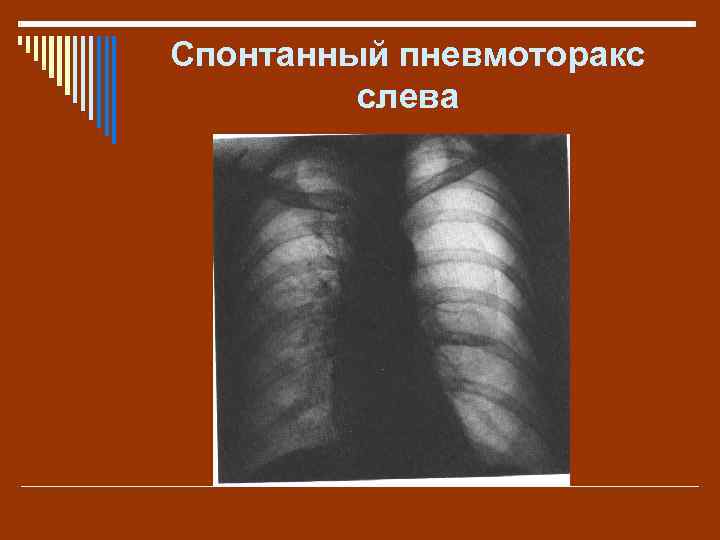 Спонтанный пневмоторакс слева